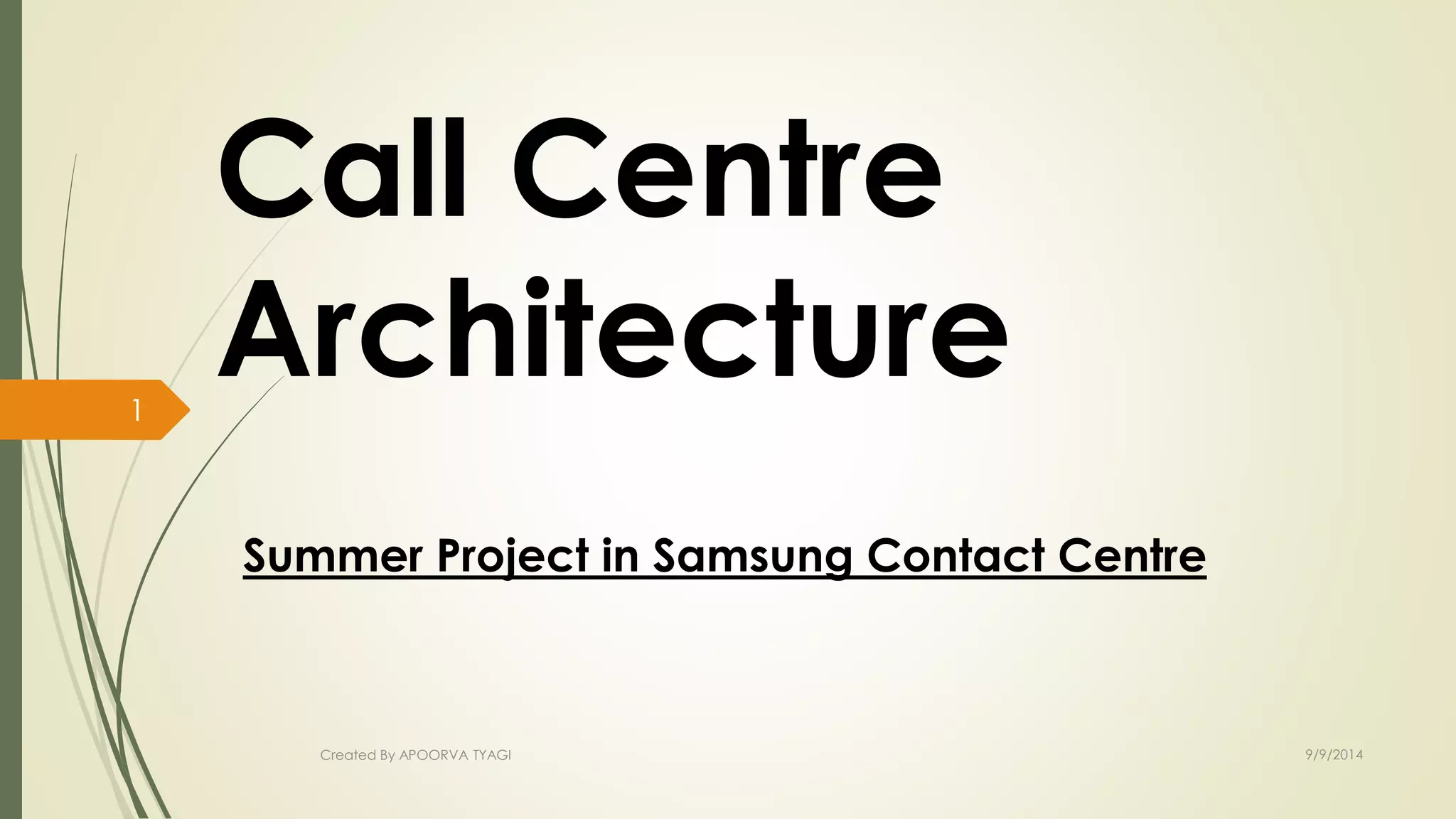 Call Centre Architecture

1

Summer Project in Samsung Contact Centre

Created By APOORVA TYAGI

9/9/2014